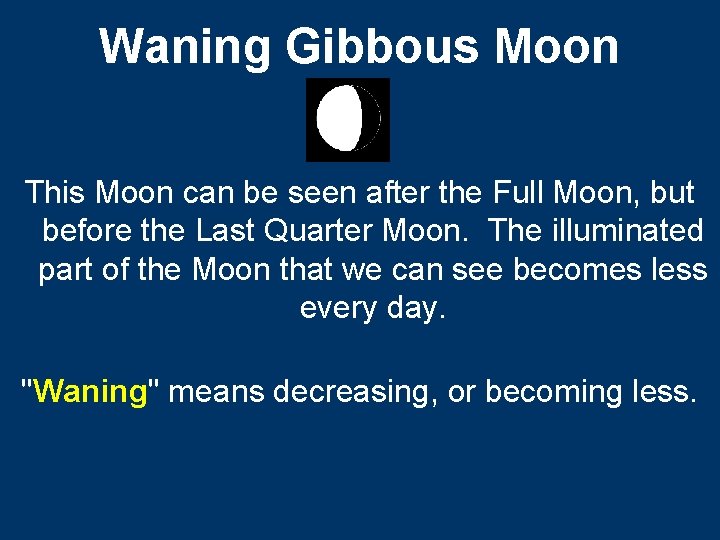 Waning Gibbous Moon

This Moon can be seen after the Full Moon, but before the Last Quarter Moon.  The illuminated part of the Moon that we can see becomes less every day.

"Waning" means decreasing, or becoming less.